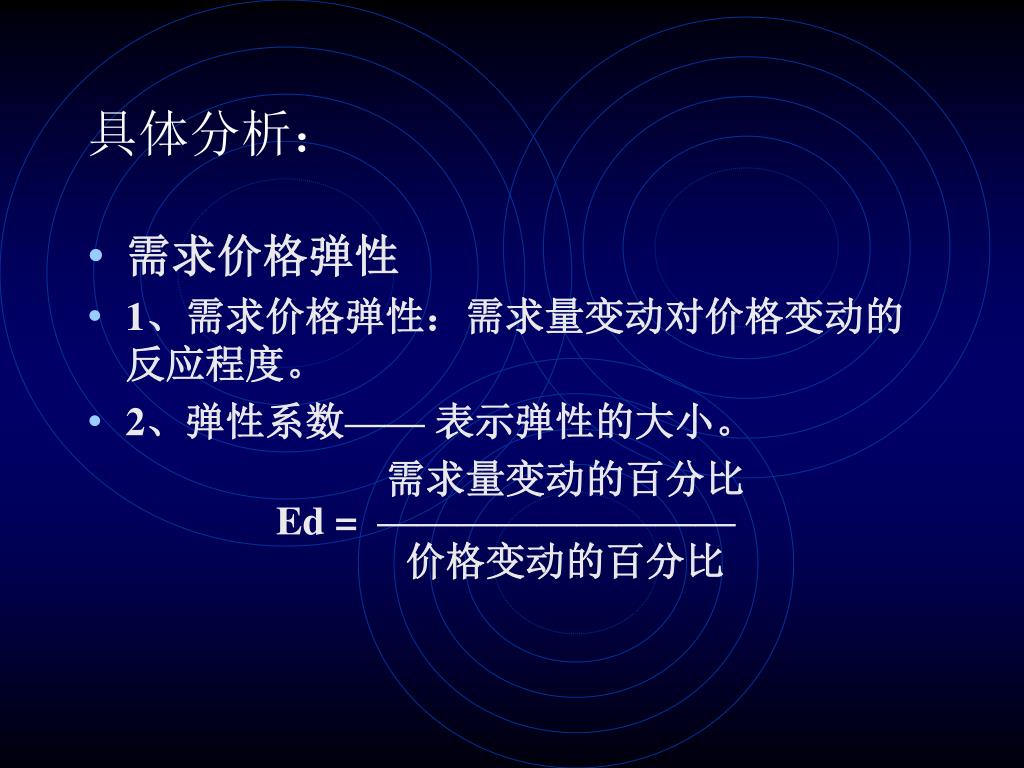 具体分析：

• 需求价格弹性
• 1、需求价格弹性：需求量变动对价格变动的反应程度。
• 2、弹性系数—— 表示弹性的大小。

$Ed = \frac{需求量变动的百分比}{价格变动的百分比}$